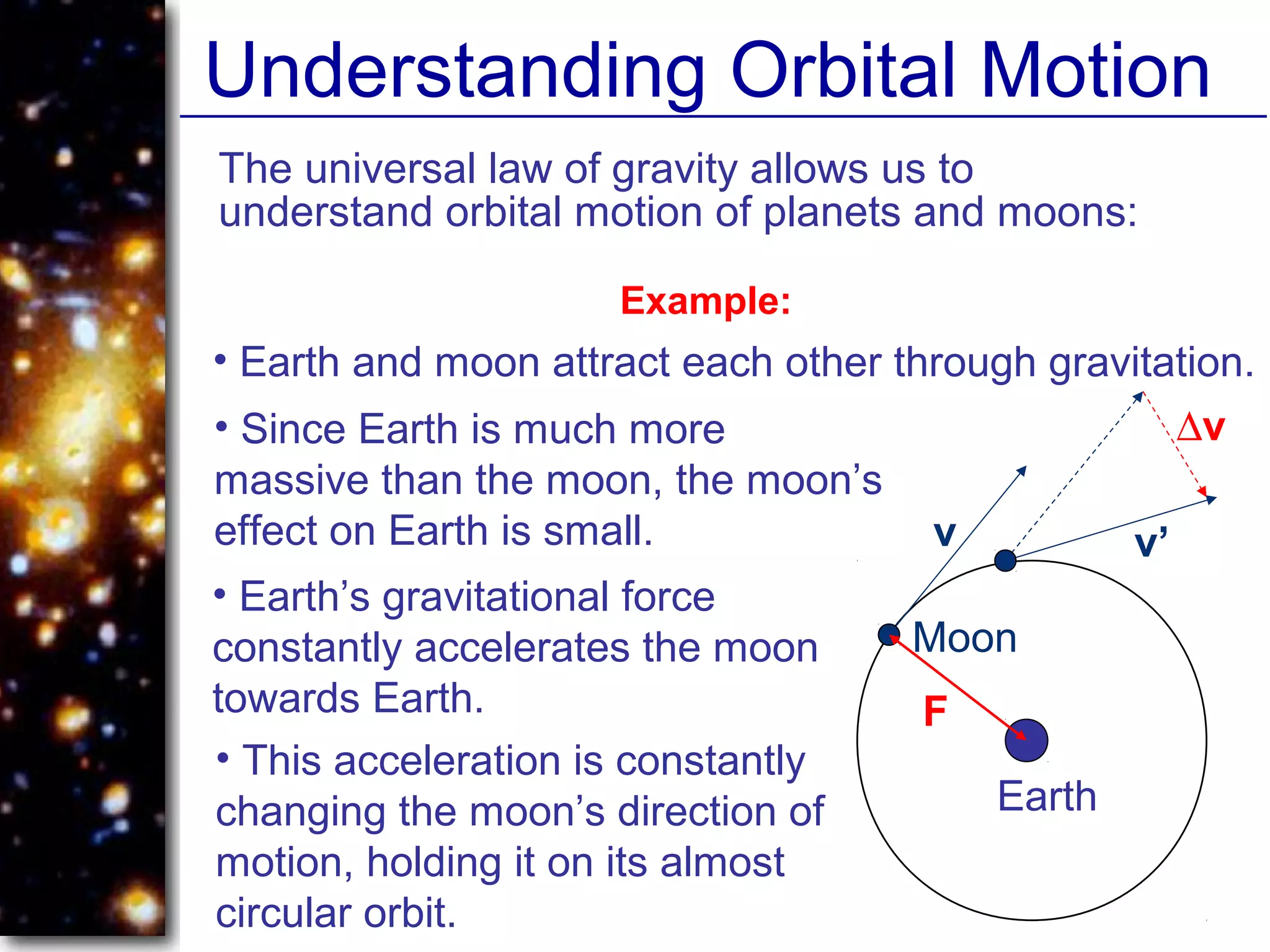 Understanding Orbital Motion

The universal law of gravity allows us to understand orbital motion of planets and moons:

Example:

• Earth and moon attract each other through gravitation.

• Since Earth is much more massive than the moon, the moon's effect on Earth is small.

• Earth's gravitational force constantly accelerates the moon towards Earth.

• This acceleration is constantly changing the moon's direction of motion, holding it on its almost circular orbit.

$\Delta$v

v

v'

Moon

F

Earth